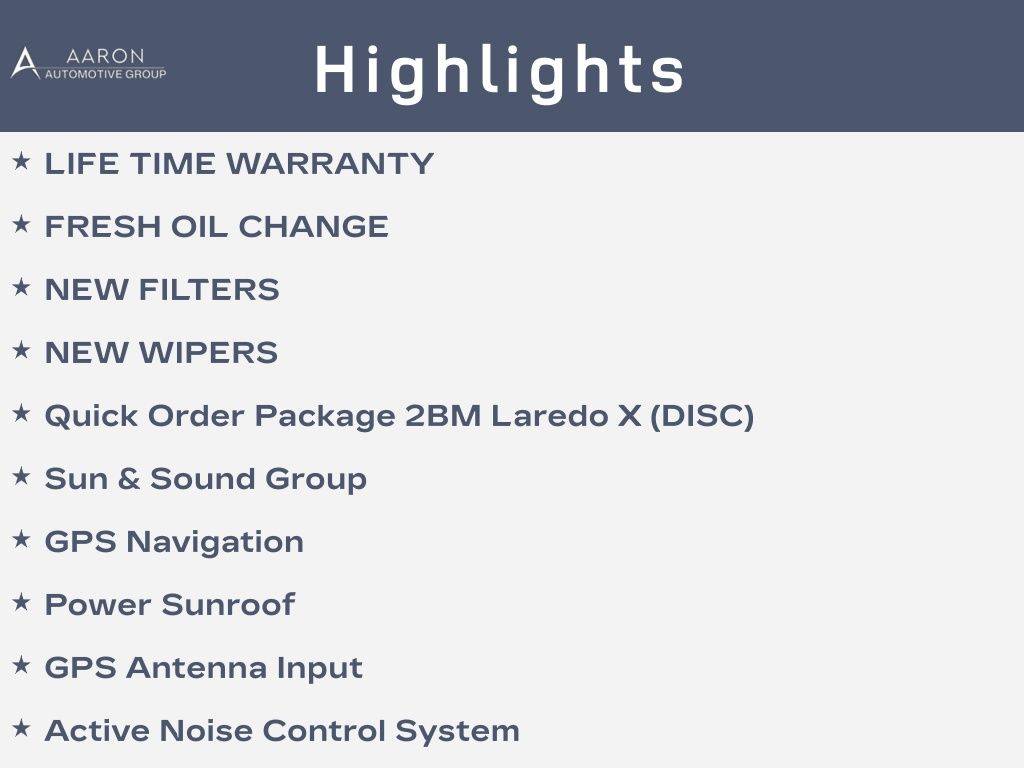 AARON
AUTOMOTIVE GROUP

Highlights

★ LIFE TIME WARRANTY

★ FRESH OIL CHANGE

★ NEW FILTERS

★ NEW WIPERS

★ Quick Order Package 2BM Laredo X (DISC)

★ Sun & Sound Group

★ GPS Navigation

★ Power Sunroof

★ GPS Antenna Input

★ Active Noise Control System